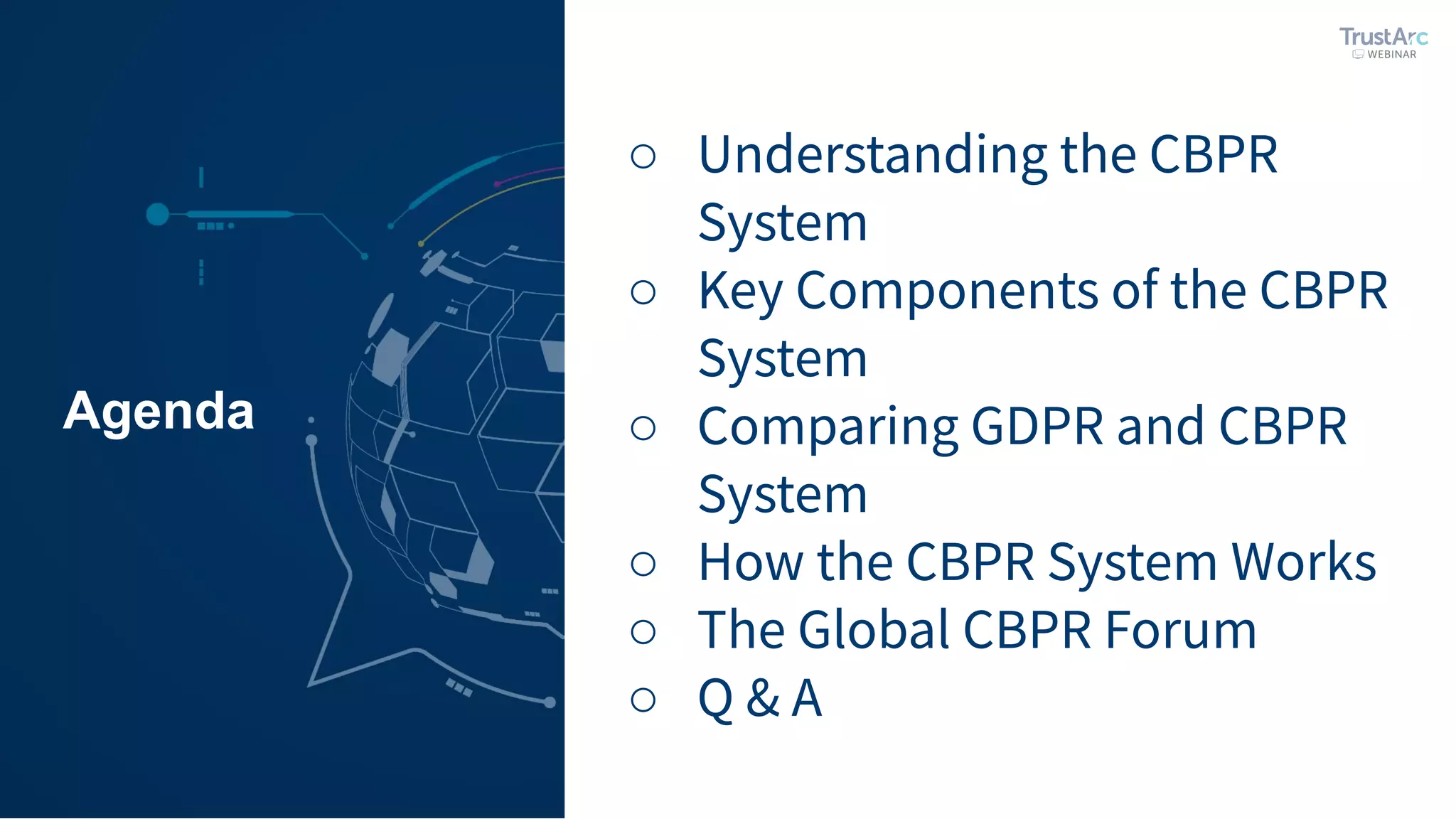 Agenda

TrustArc
WEBINAR

○ Understanding the CBPR System
○ Key Components of the CBPR System
○ Comparing GDPR and CBPR System
○ How the CBPR System Works
○ The Global CBPR Forum
○ Q & A